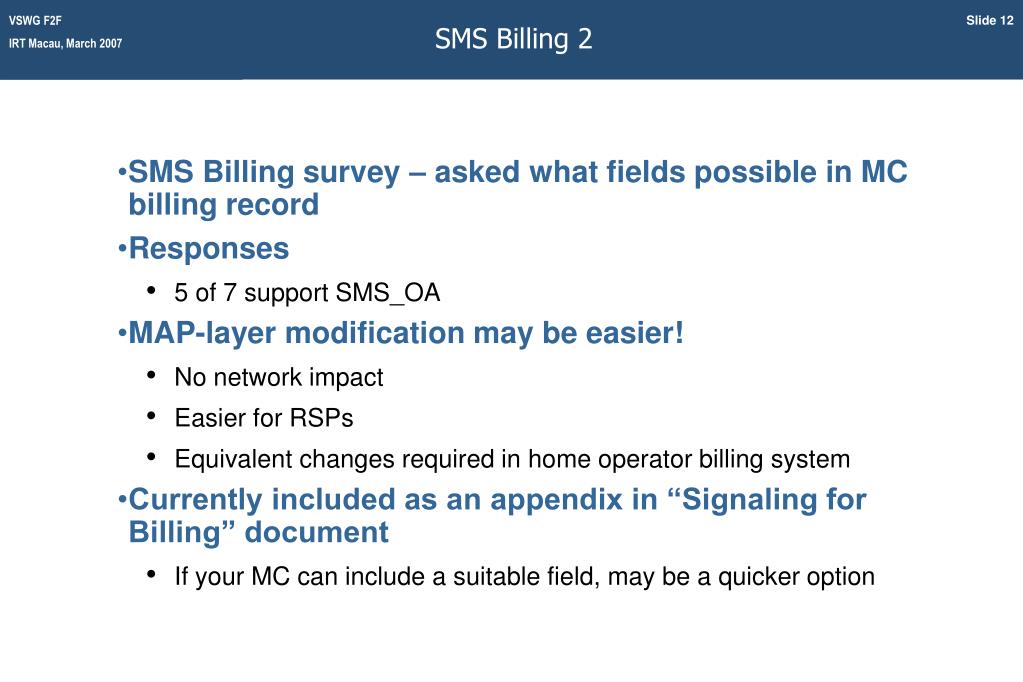 VSWG F2F
IRT Macau, March 2007

SMS Billing 2

Slide 12

•SMS Billing survey – asked what fields possible in MC billing record

•Responses

• 5 of 7 support SMS_OA

•MAP-layer modification may be easier!

• No network impact

• Easier for RSPs

• Equivalent changes required in home operator billing system

•Currently included as an appendix in “Signaling for Billing” document

• If your MC can include a suitable field, may be a quicker option